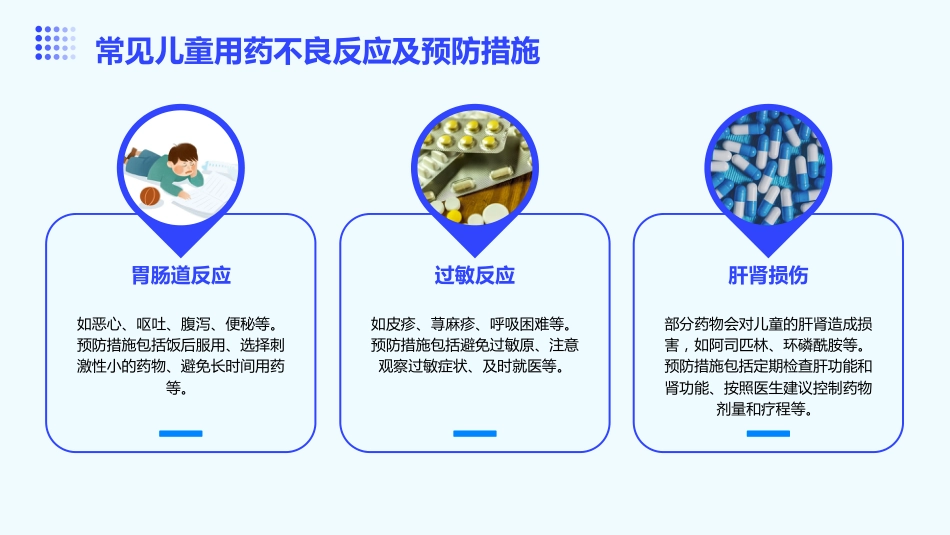 常见儿童用药不良反应及预防措施

胃肠道反应

如恶心、呕吐、腹泻、便秘等。预防措施包括饭后服用、选择刺激性小的药物、避免长时间用药等。

过敏反应

如皮疹、荨麻疹、呼吸困难等。预防措施包括避免过敏原、注意观察过敏症状、及时就医等。

肝肾损伤

部分药物会对儿童的肝肾造成损害，如阿司匹林、环磷酰胺等。预防措施包括定期检查肝功能和肾功能、按照医生建议控制药物剂量和疗程等。